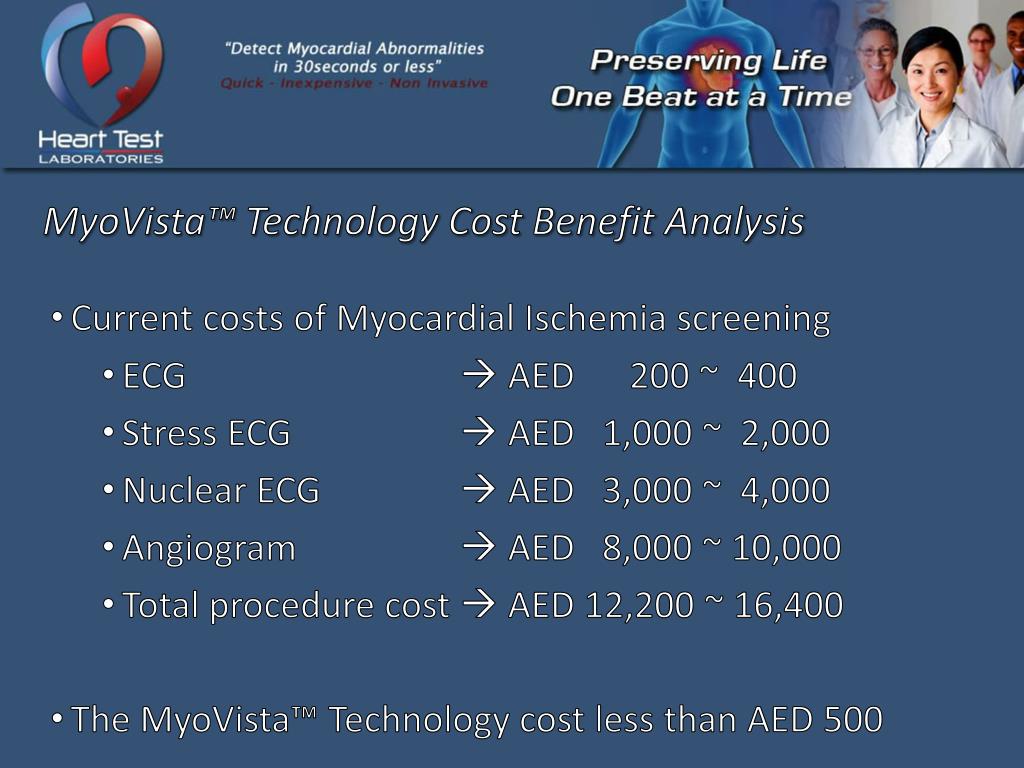 Heart Test LABORATORIES

"Detect Myocardial Abnormalities in 30seconds or less"
Quick - Inexpensive - Non Invasive

Preserving Life
One Beat at a Time

MyoVista™ Technology Cost Benefit Analysis

• Current costs of Myocardial Ischemia screening
• ECG → AED 200 ~ 400
• Stress ECG → AED 1,000 ~ 2,000
• Nuclear ECG → AED 3,000 ~ 4,000
• Angiogram → AED 8,000 ~ 10,000
• Total procedure cost → AED 12,200 ~ 16,400

• The MyoVista™ Technology cost less than AED 500